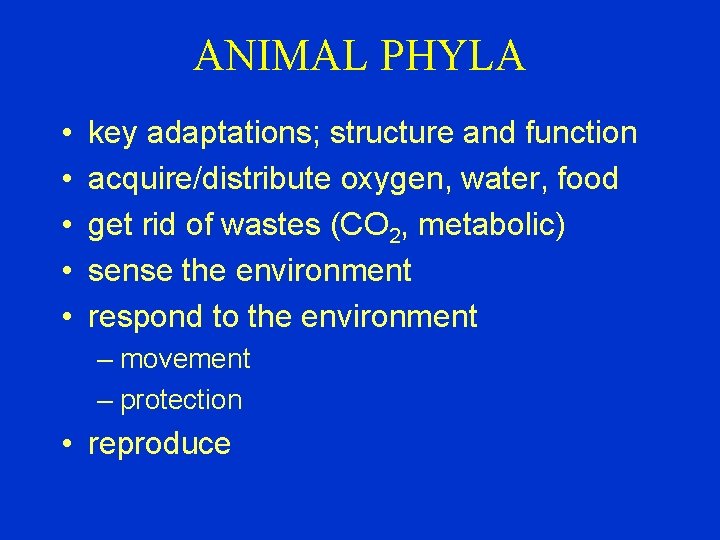 ANIMAL PHYLA

• key adaptations; structure and function
• acquire/distribute oxygen, water, food
• get rid of wastes ($CO_2$, metabolic)
• sense the environment
• respond to the environment
– movement
– protection
• reproduce